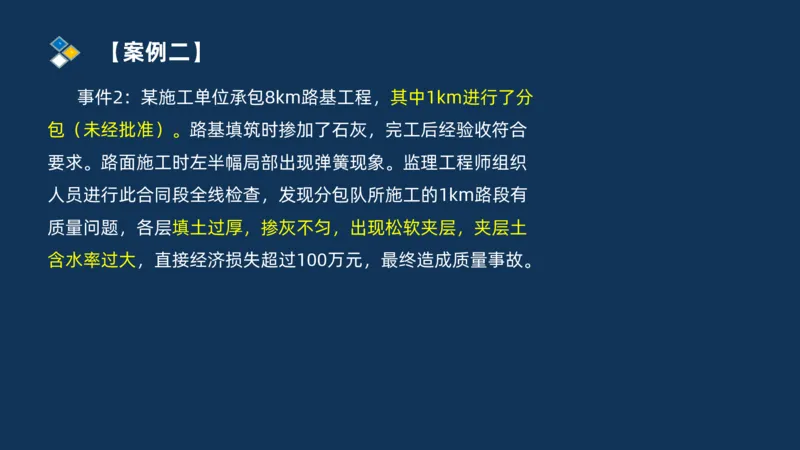 【案例二】

事件2：某施工单位承包8km路基工程，其中1km进行了分包（未经批准）。路基填筑时掺加了石灰，完工后经验收符合要求。路面施工时左半幅局部出现弹簧现象。监理工程师组织人员进行此合同段全线检查，发现分包队所施工的1km路段有质量问题，各层填土过厚，掺灰不匀，出现松软夹层，夹层土含水率过大，直接经济损失超过100万元，最终造成质量事故。